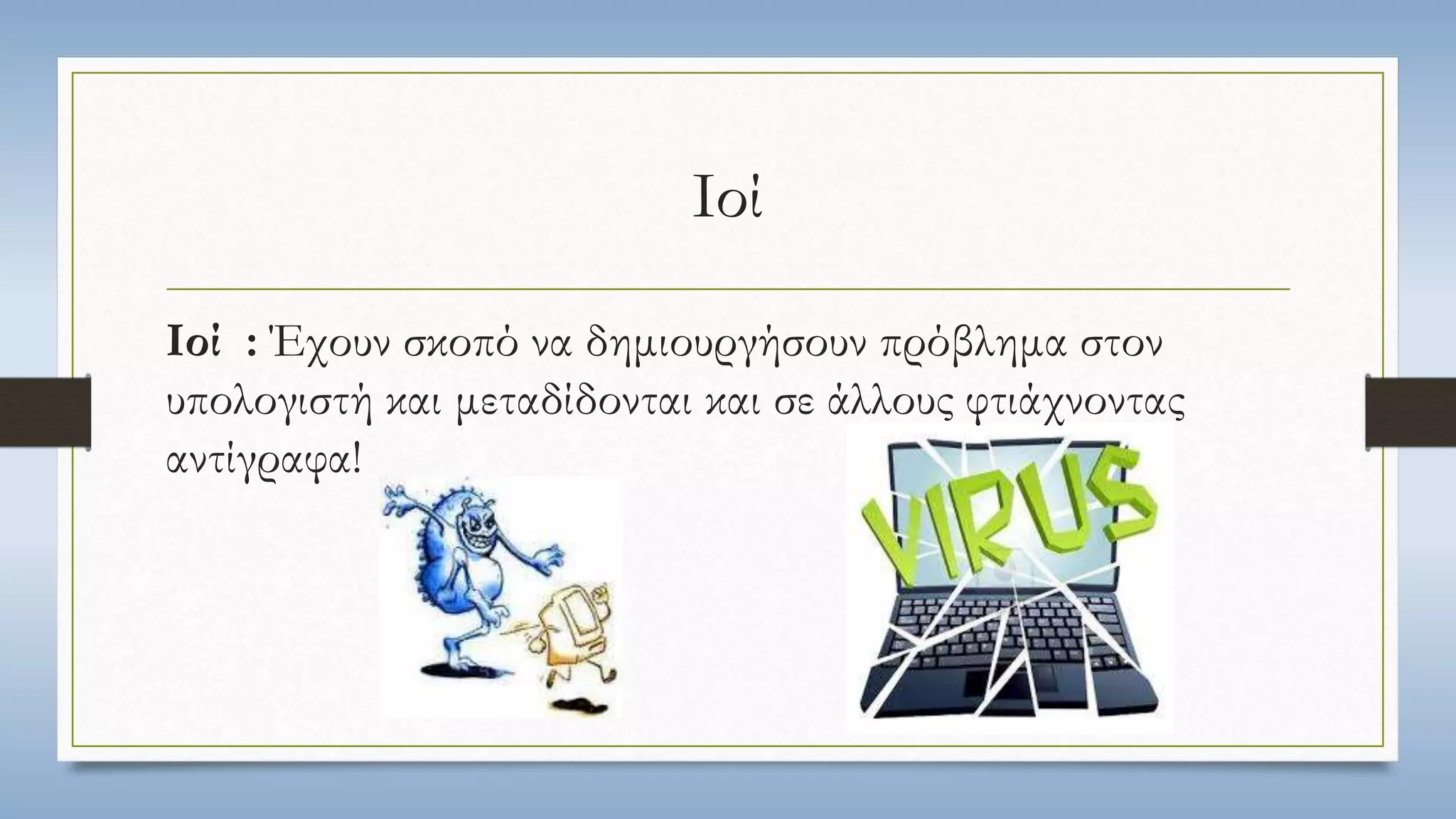 Ιοί

**Ιοί :** Έχουν σκοπό να δημιουργήσουν πρόβλημα στον υπολογιστή και μεταδίδονται και σε άλλους φτιάχνοντας αντίγραφα!

VIRUS